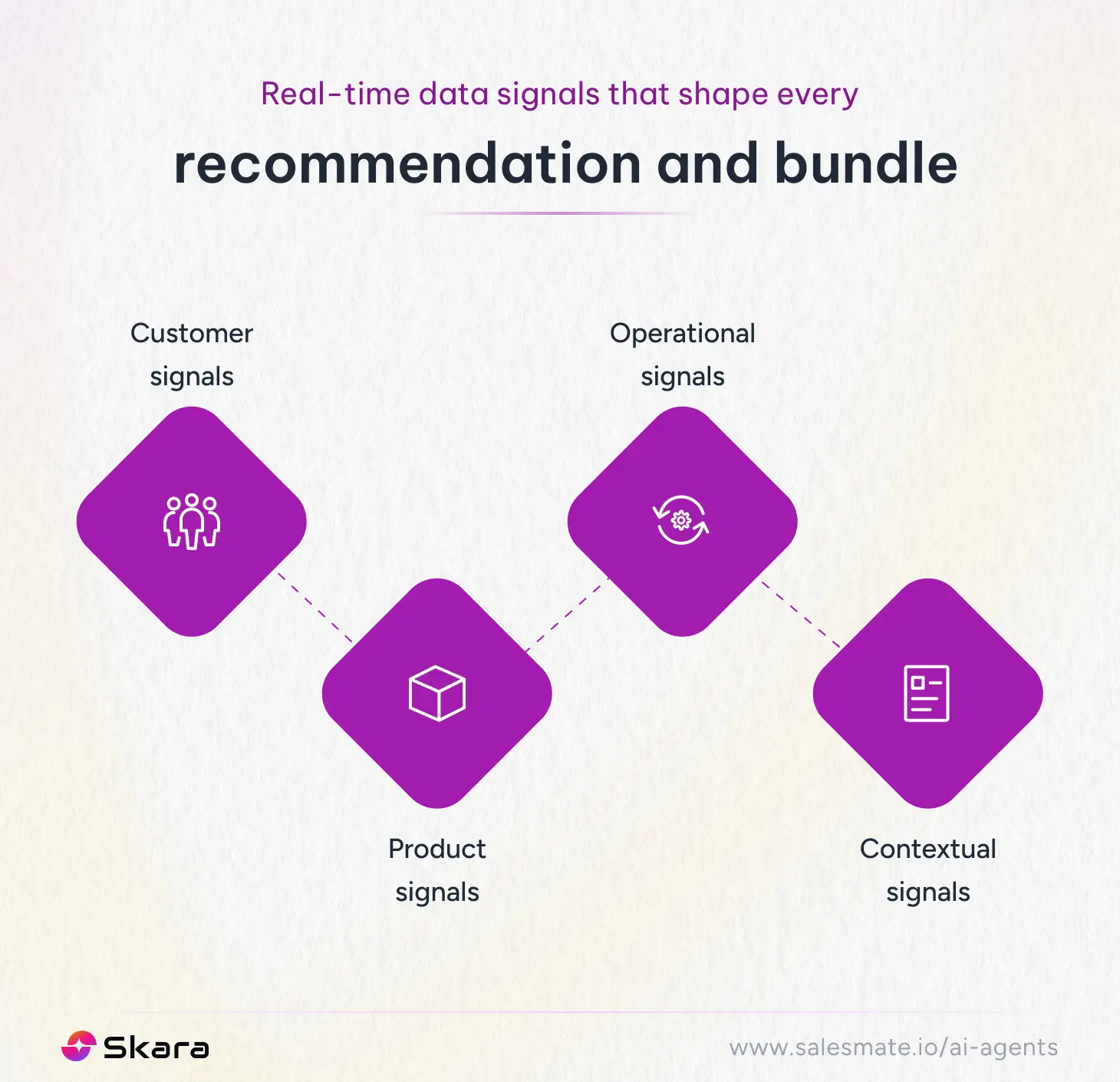 Real-time data signals that shape every
recommendation and bundle

Customer signals

Operational signals

Product signals

Contextual signals

Skara

www.salesmate.io/ai-agents